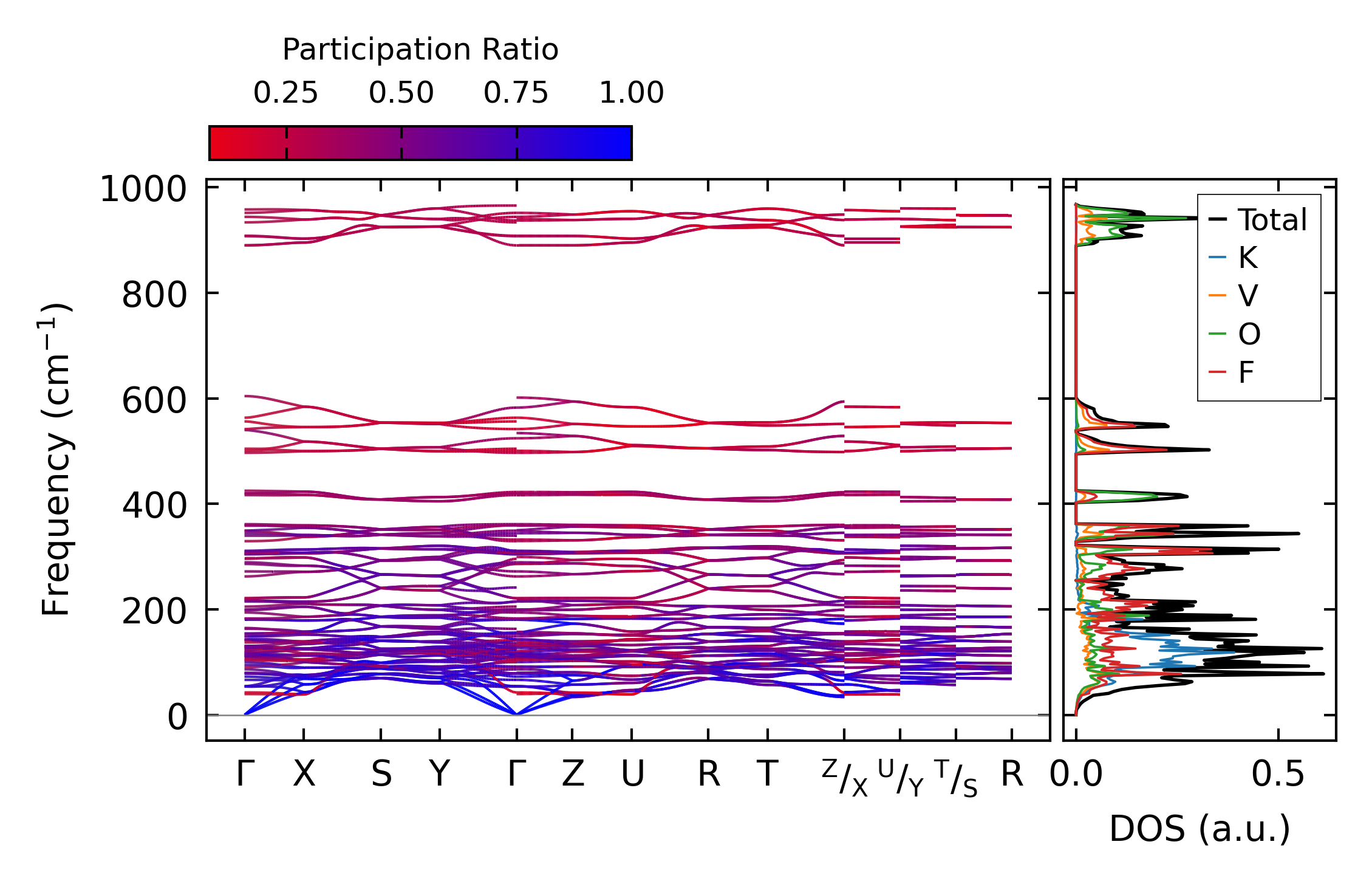 Participation Ratio
0.25 0.50 0.75 1.00

Frequency (cm$^{-1}$)
1000
800
600
400
200
0

Γ X S Y Γ Z U R T $^{Z}/_{X}$ $^{U}/_{Y}$ $^{T}/_{S}$ R

Total
K
V
O
F

0.0 0.5
DOS (a.u.)